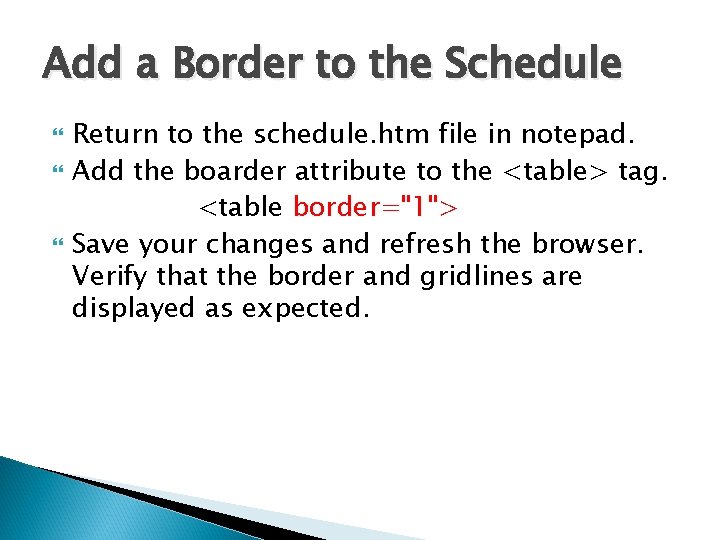 Add a Border to the Schedule

Return to the schedule.htm file in notepad.

Add the boarder attribute to the <table> tag.
<table border="1">

Save your changes and refresh the browser. Verify that the border and gridlines are displayed as expected.